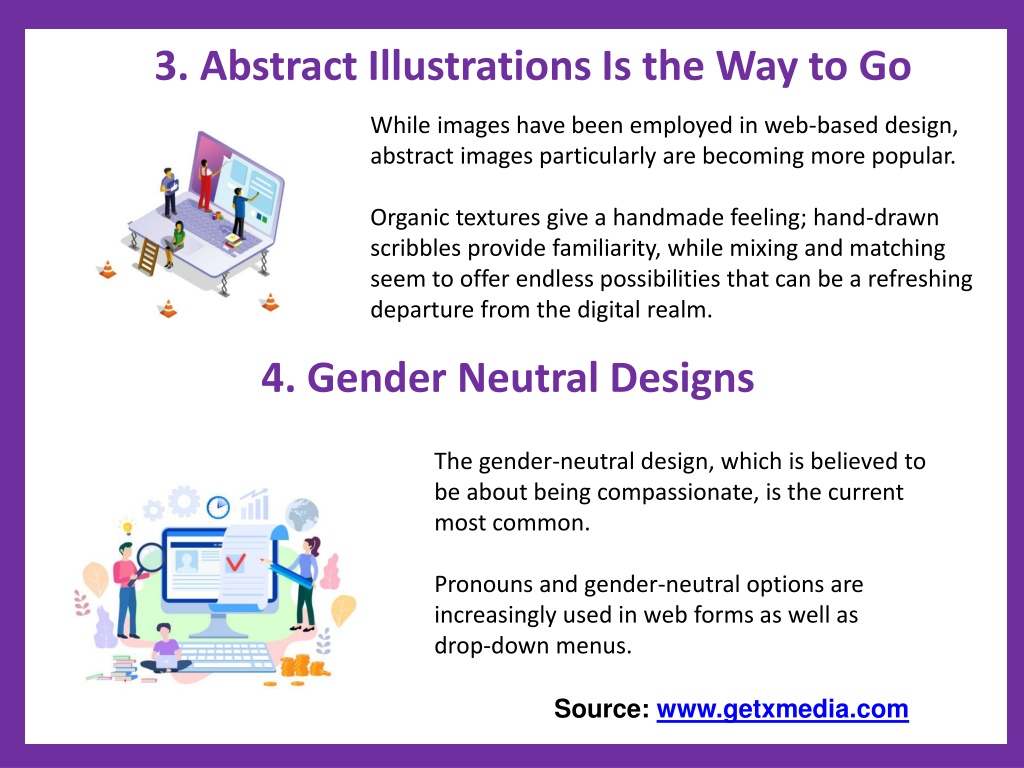 3. Abstract Illustrations Is the Way to Go

While images have been employed in web-based design, abstract images particularly are becoming more popular.

Organic textures give a handmade feeling; hand-drawn scribbles provide familiarity, while mixing and matching seem to offer endless possibilities that can be a refreshing departure from the digital realm.

4. Gender Neutral Designs

The gender-neutral design, which is believed to be about being compassionate, is the current most common.

Pronouns and gender-neutral options are increasingly used in web forms as well as drop-down menus.

Source: www.getxmedia.com